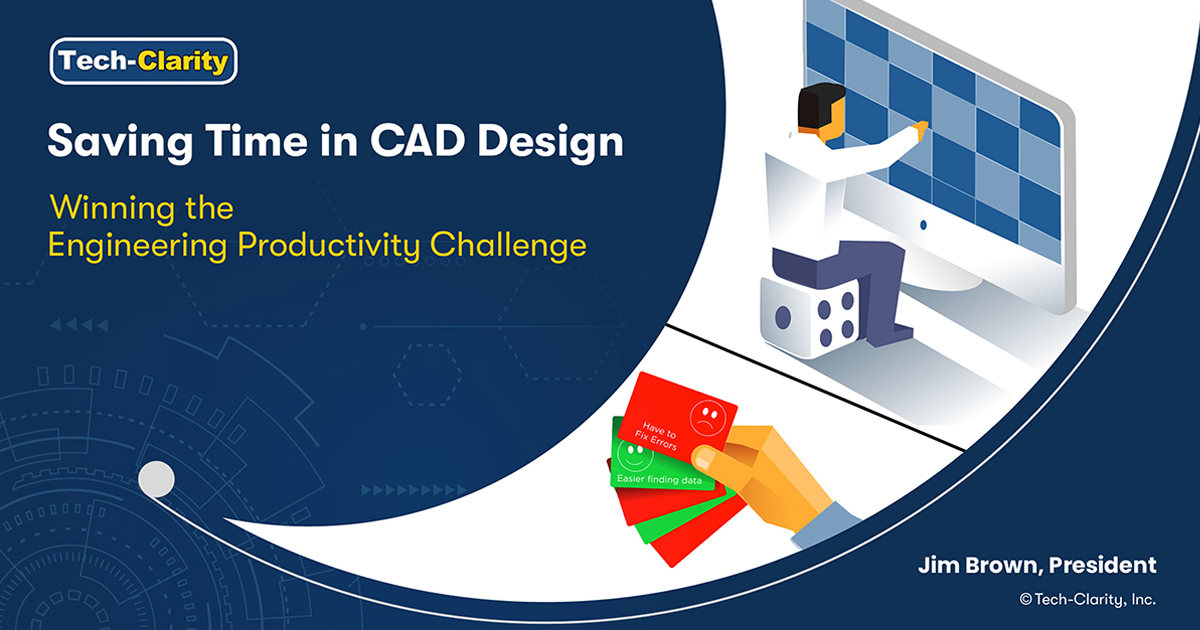 Tech-Clarity

Saving Time in CAD Design

Winning the Engineering Productivity Challenge

Have to Fix Errors

Easier finding data

Jim Brown, President

© Tech-Clarity, Inc.